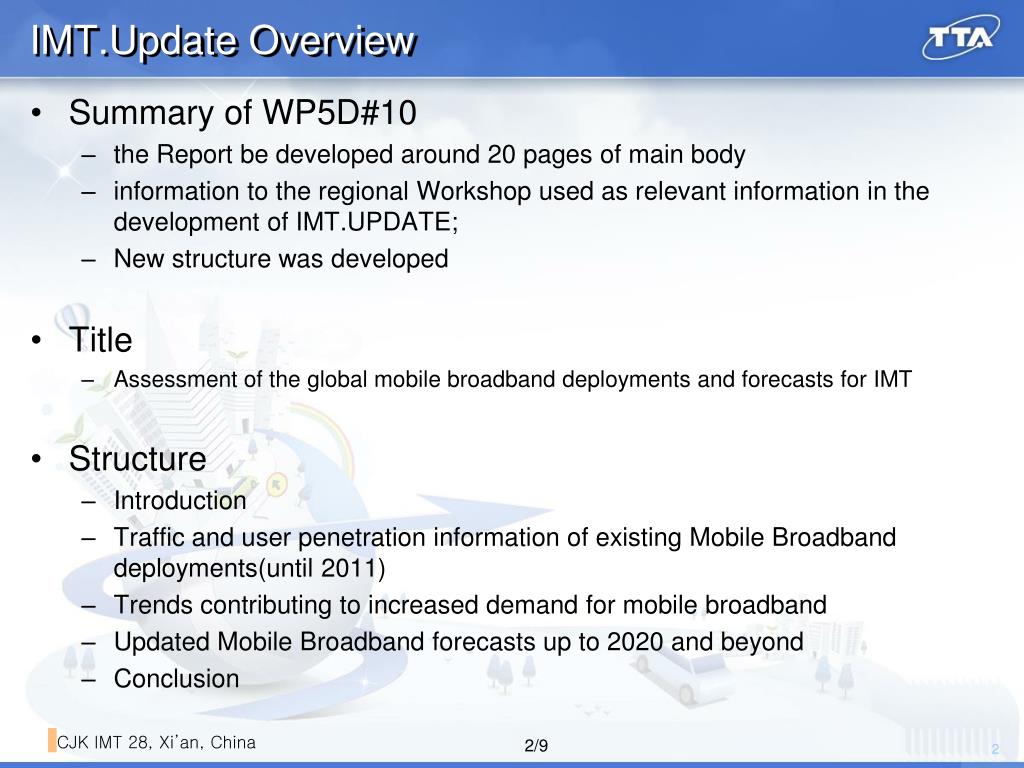 IMT.Update Overview

TTA

• Summary of WP5D#10
– the Report be developed around 20 pages of main body
– information to the regional Workshop used as relevant information in the development of IMT.UPDATE;
– New structure was developed

• Title
– Assessment of the global mobile broadband deployments and forecasts for IMT

• Structure
– Introduction
– Traffic and user penetration information of existing Mobile Broadband deployments(until 2011)
– Trends contributing to increased demand for mobile broadband
– Updated Mobile Broadband forecasts up to 2020 and beyond
– Conclusion

CJK IMT 28, Xi'an, China

2/9

2